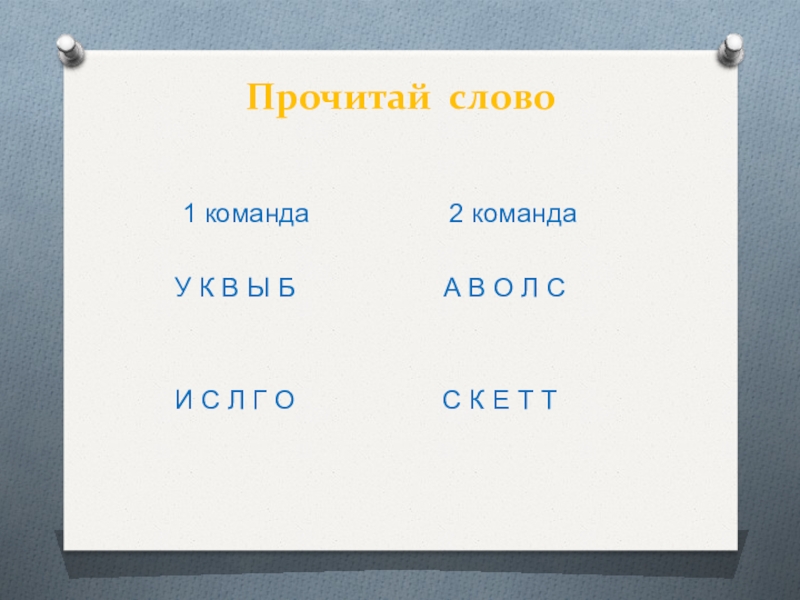 Прочитай слово

1 команда

У К В Ы Б

И С Л Г О

2 команда

А В О Л С

С К Е Т Т